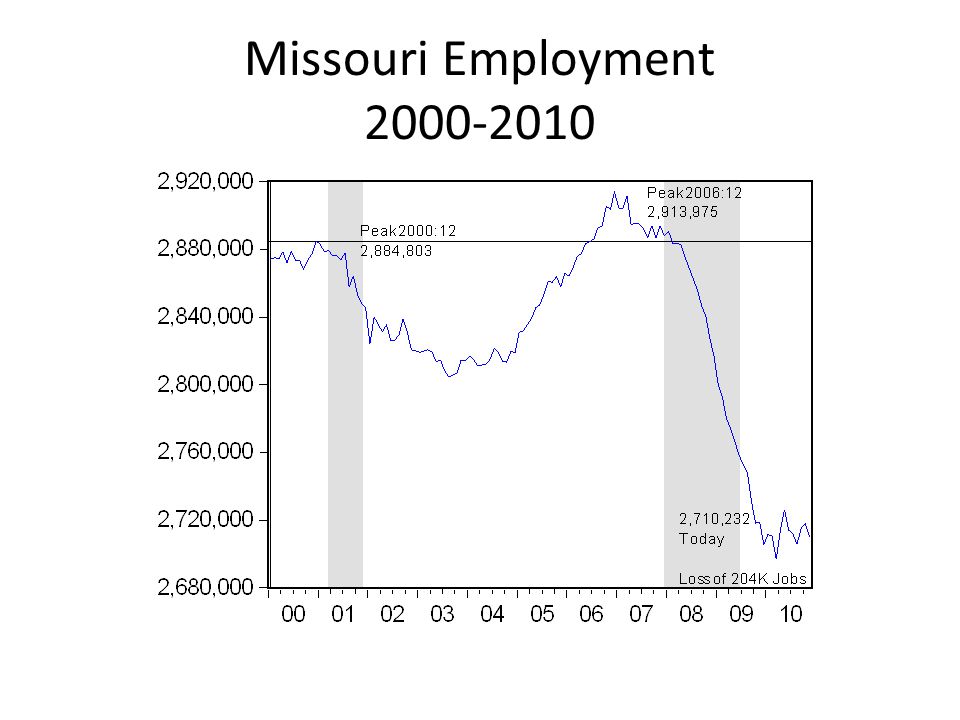 Missouri Employment
2000-2010

2,920,000
2,880,000
2,840,000
2,800,000
2,760,000
2,720,000
2,680,000

Peak2000:12
2,884,803

Peak2006:12
2,913,975

2,710,232
Today

Loss of 204K Jobs

00 01 02 03 04 05 06 07 08 09 10